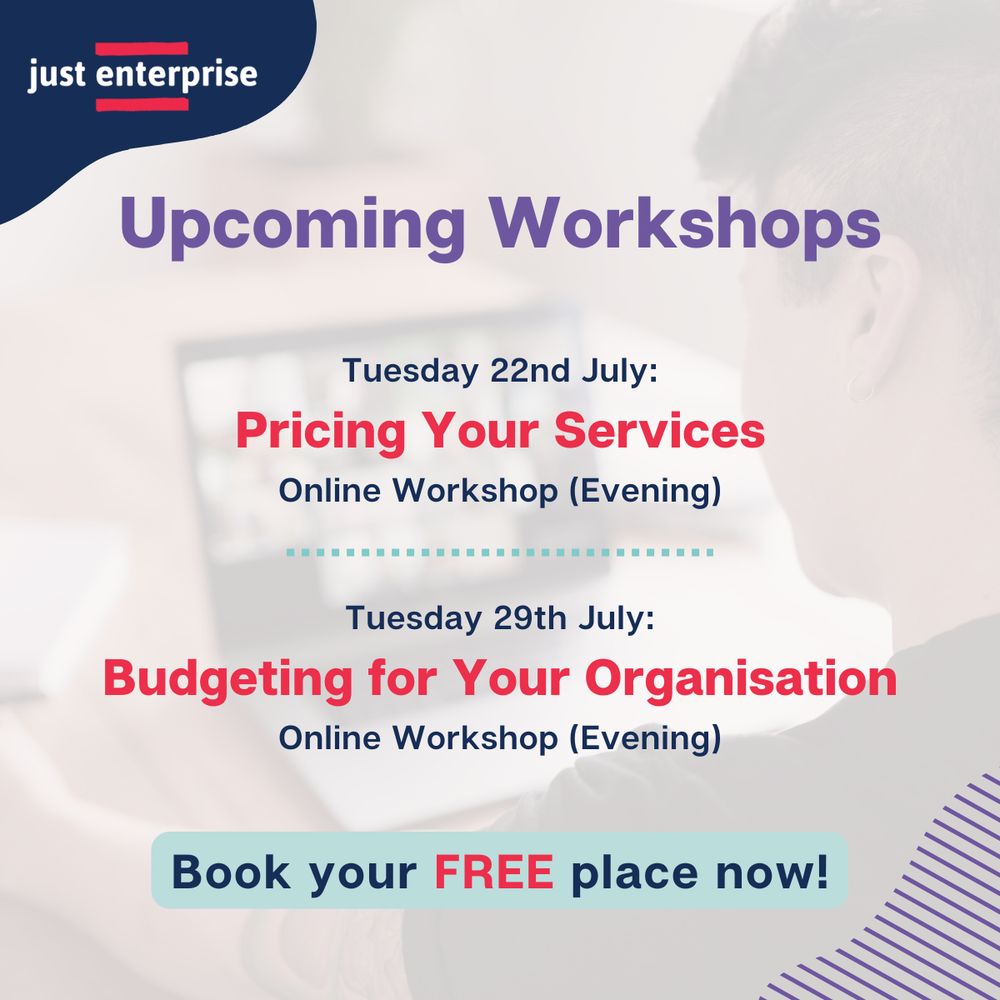 just enterprise

Upcoming Workshops

Tuesday 22nd July:
Pricing Your Services
Online Workshop (Evening)

Tuesday 29th July:
Budgeting for Your Organisation
Online Workshop (Evening)

Book your FREE place now!